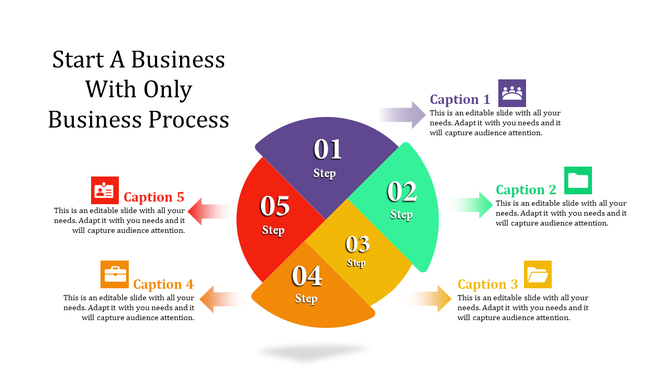 Start A Business With Only Business Process

01
Step

02
Step

03
Step

04
Step

05
Step

Caption 1
This is an editable slide with all your needs. Adapt it with you needs and it will capture audience attention.

Caption 2
This is an editable slide with all your needs. Adapt it with you needs and it will capture audience attention.

Caption 3
This is an editable slide with all your needs. Adapt it with you needs and it will capture audience attention.

Caption 4
This is an editable slide with all your needs. Adapt it with you needs and it will capture audience attention.

Caption 5
This is an editable slide with all your needs. Adapt it with you needs and it will capture audience attention.